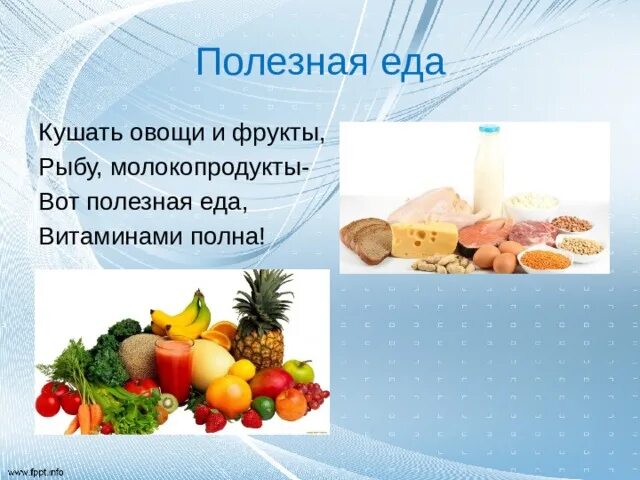 Полезная еда

Кушать овощи и фрукты,
Рыбу, молокопродукты-
Вот полезная еда,
Витаминами полна!

www.fppt.info